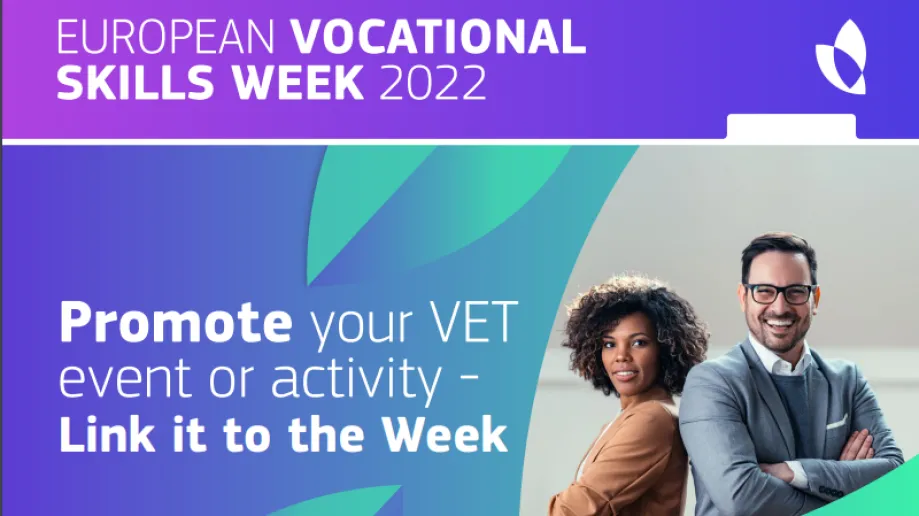 EUROPEAN VOCATIONAL SKILLS WEEK 2022

Promote your VET event or activity - Link it to the Week